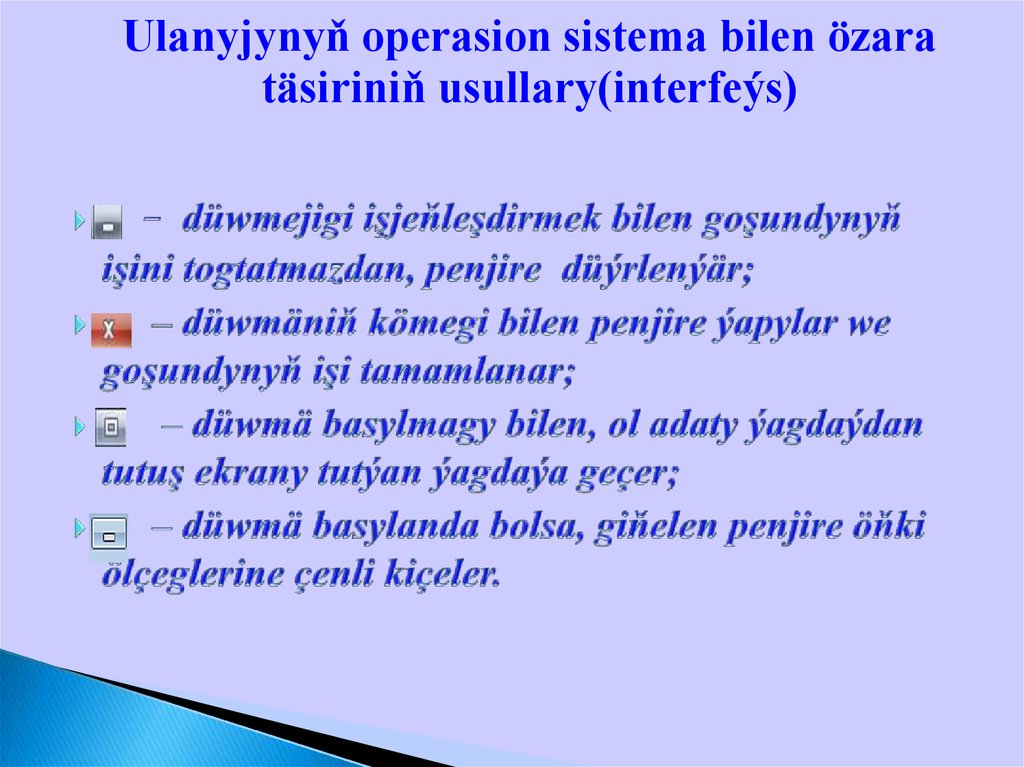 Ulanyjynyň operasion sistema bilen özara täsiriniň usullary(interfeýs)

– düwmejigi işjeňleşdirmek bilen goşundynyň işini togtatmazdan, penjire düýrlenýär;

X – düwmäniň kömegi bilen penjire ýapylar we goşundynyň işi tamamlanar;

– düwmä basylmagy bilen, ol adaty ýagdaýdan tutuş ekrany tutýan ýagdaýa geçer;

– düwmä basylanda bolsa, giňelen penjire öňki ölçeglerine çenli kiçeler.